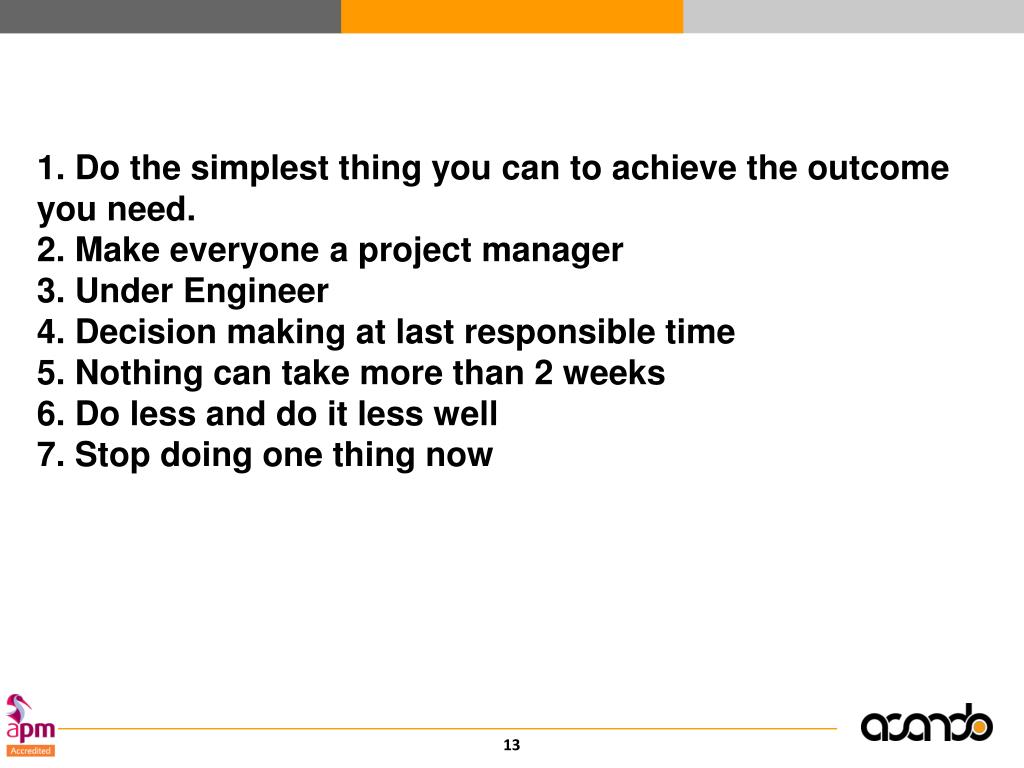 1. Do the simplest thing you can to achieve the outcome you need.
2. Make everyone a project manager
3. Under Engineer
4. Decision making at last responsible time
5. Nothing can take more than 2 weeks
6. Do less and do it less well
7. Stop doing one thing now

apm
Accredited

13

asando